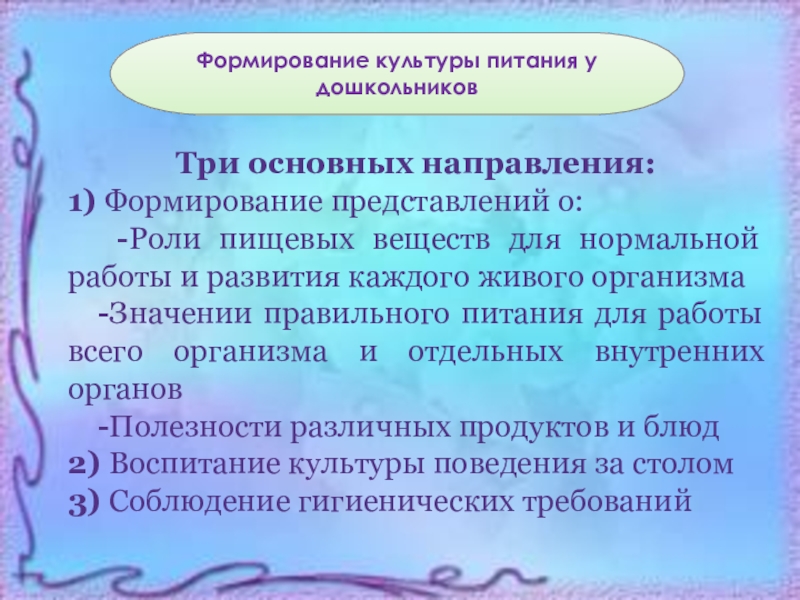 Формирование культуры питания у дошкольников

Три основных направления:
1) Формирование представлений о:
-Роли пищевых веществ для нормальной работы и развития каждого живого организма
-Значении правильного питания для работы всего организма и отдельных внутренних органов
-Полезности различных продуктов и блюд
2) Воспитание культуры поведения за столом
3) Соблюдение гигиенических требований